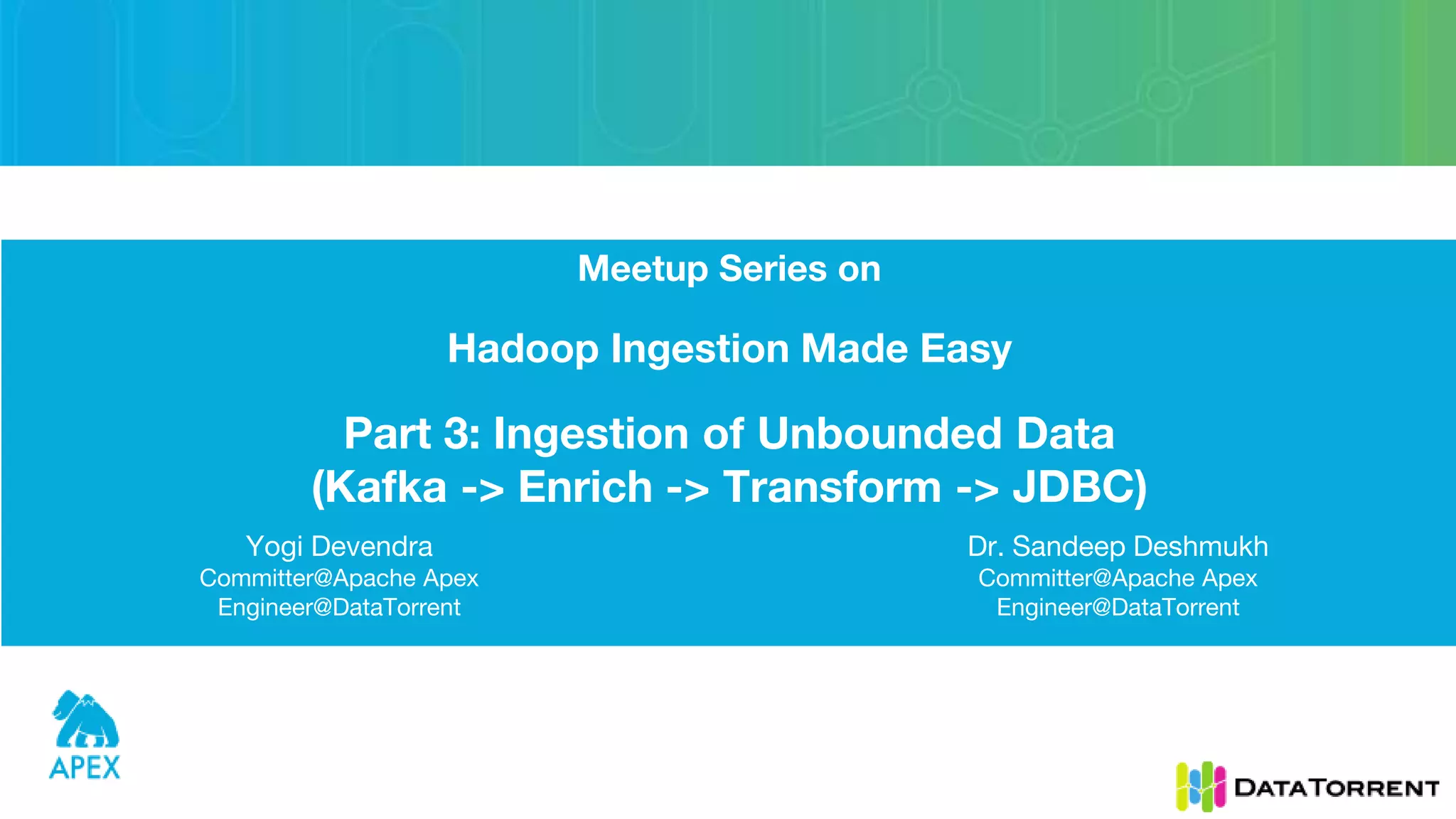 Meetup Series on

Hadoop Ingestion Made Easy

Part 3: Ingestion of Unbounded Data
(Kafka -> Enrich -> Transform -> JDBC)

Yogi Devendra
Committer@Apache Apex
Engineer@DataTorrent

Dr. Sandeep Deshmukh
Committer@Apache Apex
Engineer@DataTorrent

APEX

DATATORRENT